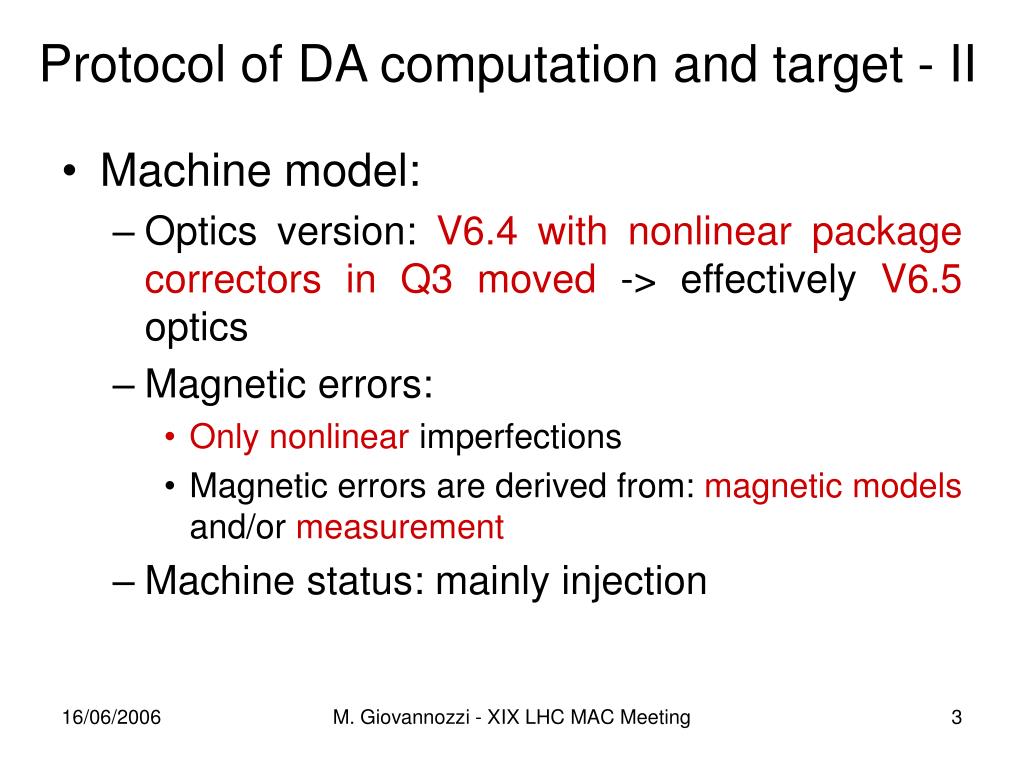 Protocol of DA computation and target - II

• Machine model:
– Optics version: V6.4 with nonlinear package correctors in Q3 moved -> effectively V6.5 optics
– Magnetic errors:
• Only nonlinear imperfections
• Magnetic errors are derived from: magnetic models and/or measurement
– Machine status: mainly injection

16/06/2006
M. Giovannozzi - XIX LHC MAC Meeting
3